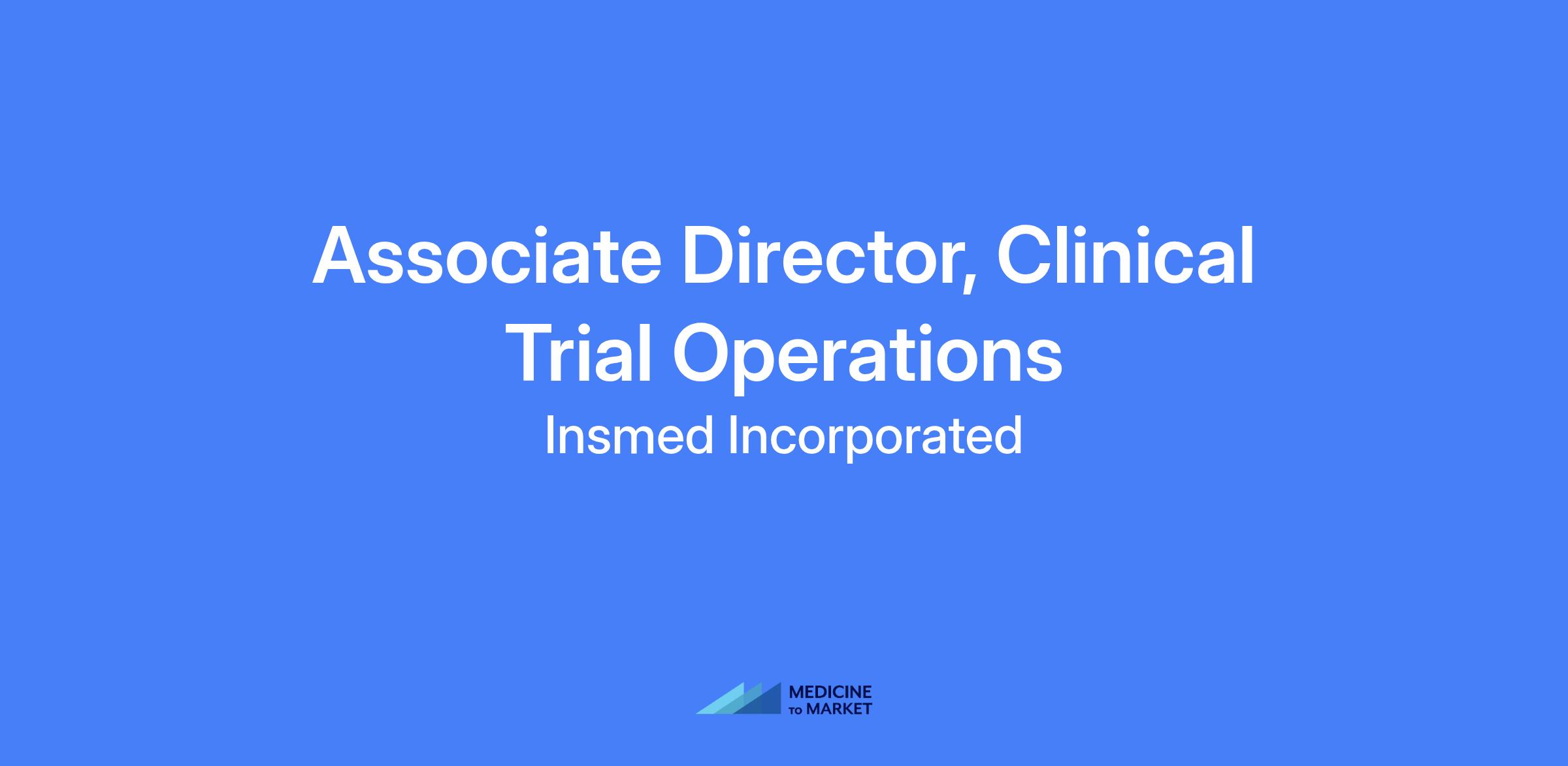 Associate Director, Clinical Trial Operations

Insmed Incorporated

MEDICINE
TO MARKET